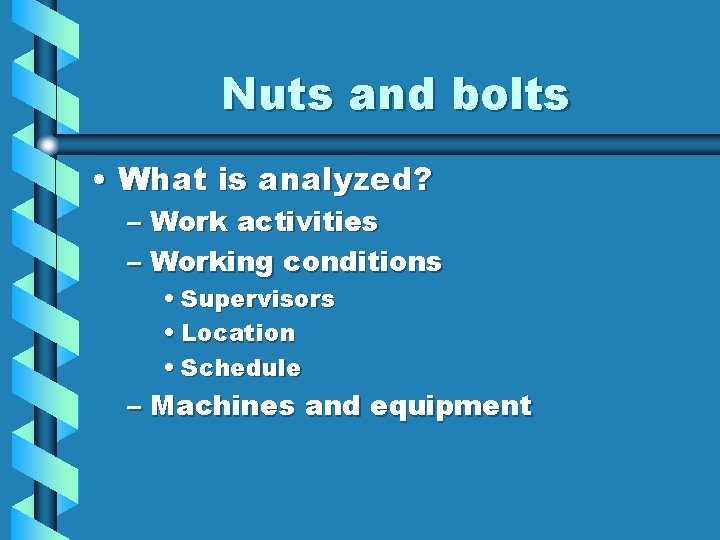 Nuts and bolts

• What is analyzed?
– Work activities
– Working conditions
• Supervisors
• Location
• Schedule
– Machines and equipment